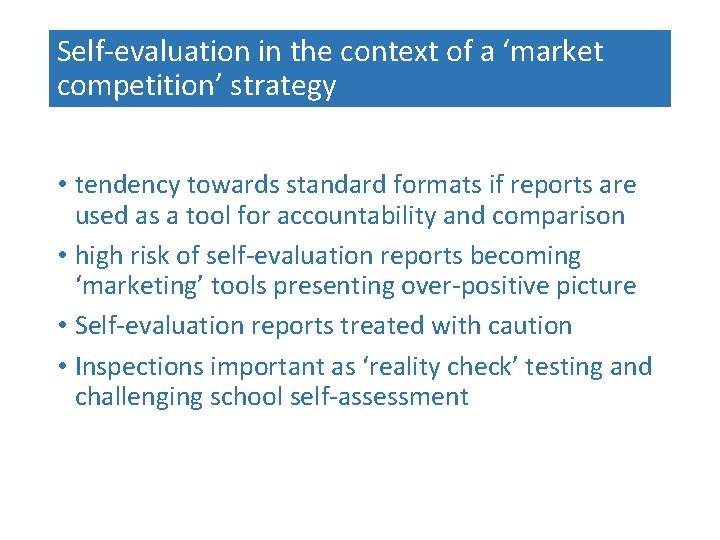 Self-evaluation in the context of a ‘market competition’ strategy

• tendency towards standard formats if reports are used as a tool for accountability and comparison
• high risk of self-evaluation reports becoming ‘marketing’ tools presenting over-positive picture
• Self-evaluation reports treated with caution
• Inspections important as ‘reality check’ testing and challenging school self-assessment